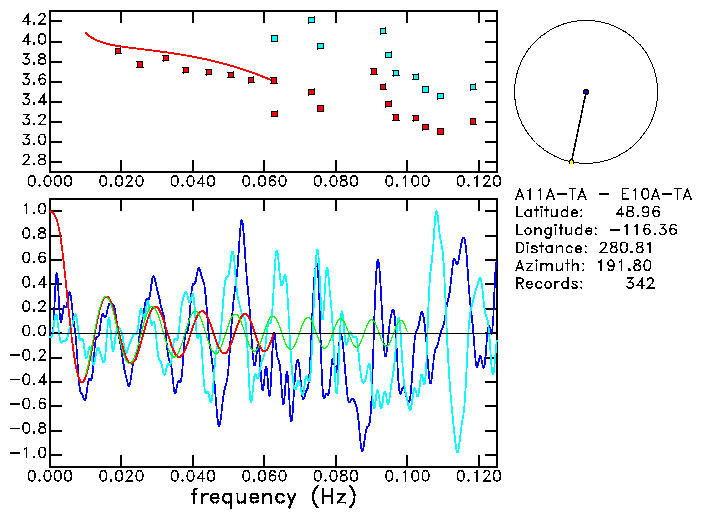 4.2
4.0
3.8
3.6
3.4
3.2
3.0
2.8
0.000 0.020 0.040 0.060 0.080 0.100 0.120

A11A-TA - E10A-TA
Latitude: 48.96
Longitude: -116.36
Distance: 280.81
Azimuth: 191.80
Records: 342

1.0
0.8
0.6
0.4
0.2
0.0
-0.2
-0.4
-0.6
-0.8
-1.0
0.000 0.020 0.040 0.060 0.080 0.100 0.120
frequency (Hz)